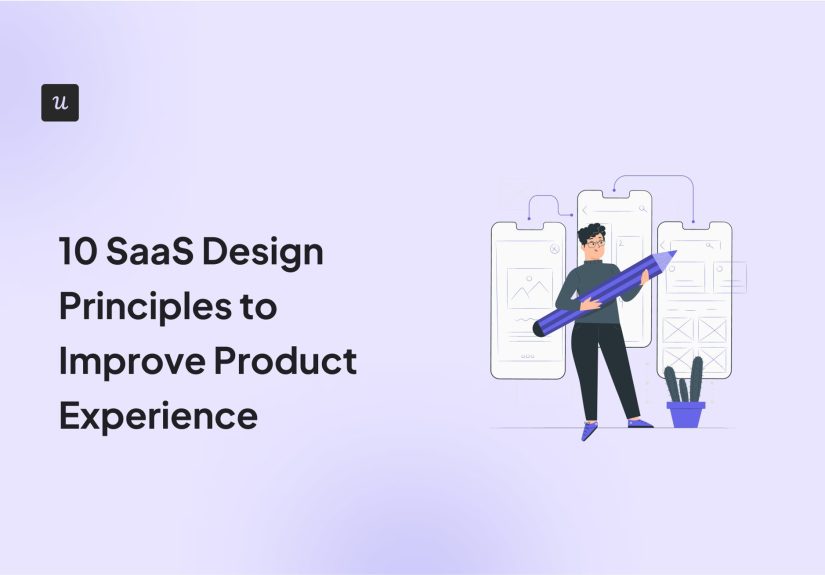 u

10 SaaS Design Principles to Improve Product Experience